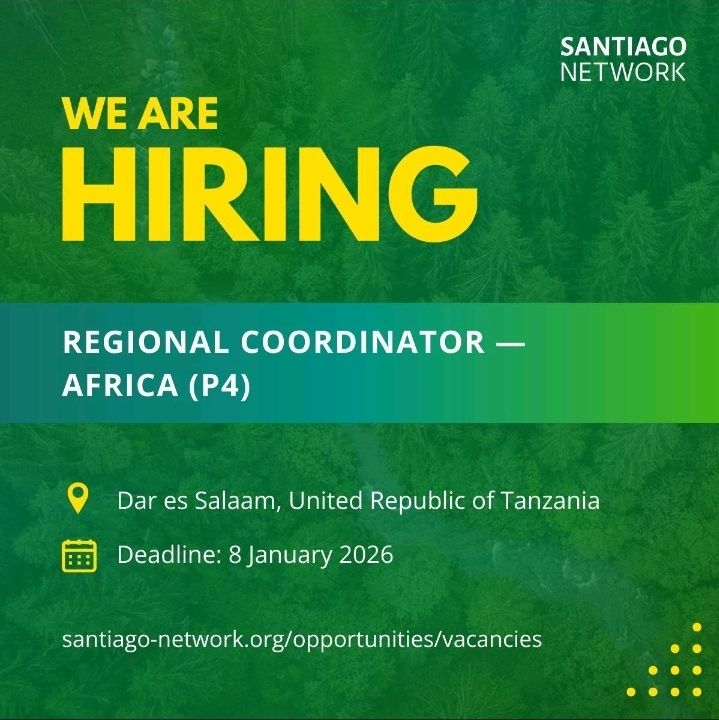 SANTIAGO
NETWORK

WE ARE
HIRING

REGIONAL COORDINATOR — AFRICA (P4)

Dar es Salaam, United Republic of Tanzania

Deadline: 8 January 2026

santiago-network.org/opportunities/vacancies